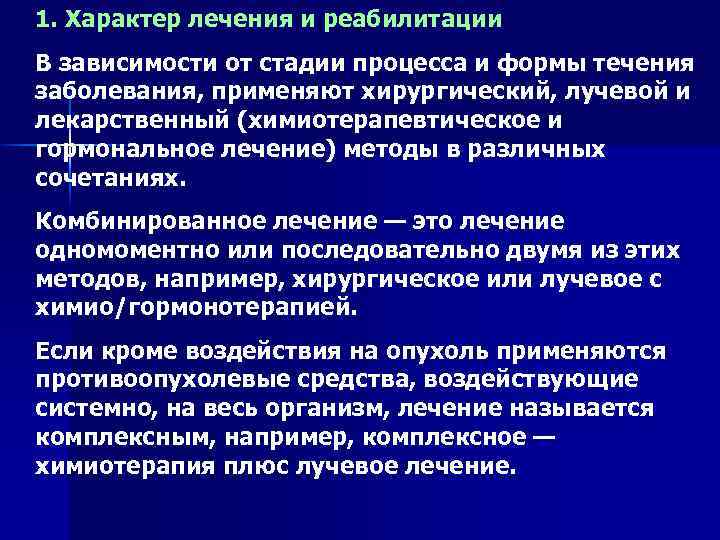 1. Характер лечения и реабилитации

В зависимости от стадии процесса и формы течения заболевания, применяют хирургический, лучевой и лекарственный (химиотерапевтическое и гормональное лечение) методы в различных сочетаниях.

Комбинированное лечение — это лечение одномоментно или последовательно двумя из этих методов, например, хирургическое или лучевое с химио/гормонотерапией.

Если кроме воздействия на опухоль применяются противоопухолевые средства, воздействующие системно, на весь организм, лечение называется комплексным, например, комплексное — химиотерапия плюс лучевое лечение.